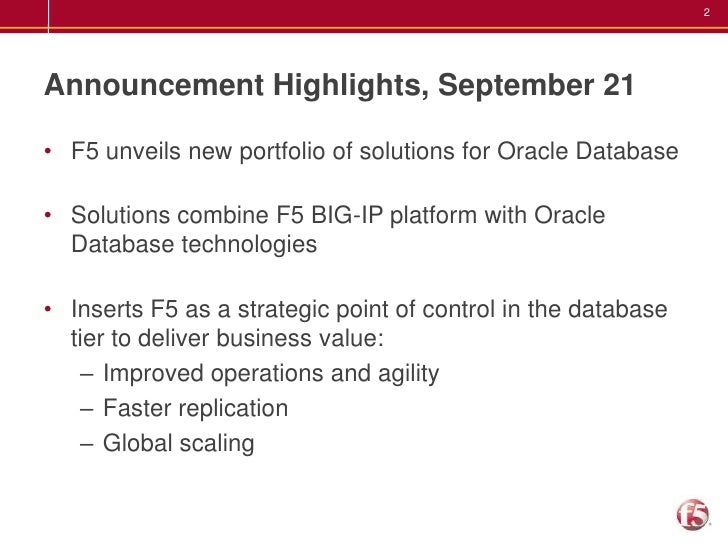 2

Announcement Highlights, September 21

• F5 unveils new portfolio of solutions for Oracle Database

• Solutions combine F5 BIG-IP platform with Oracle Database technologies

• Inserts F5 as a strategic point of control in the database tier to deliver business value:
– Improved operations and agility
– Faster replication
– Global scaling

f5